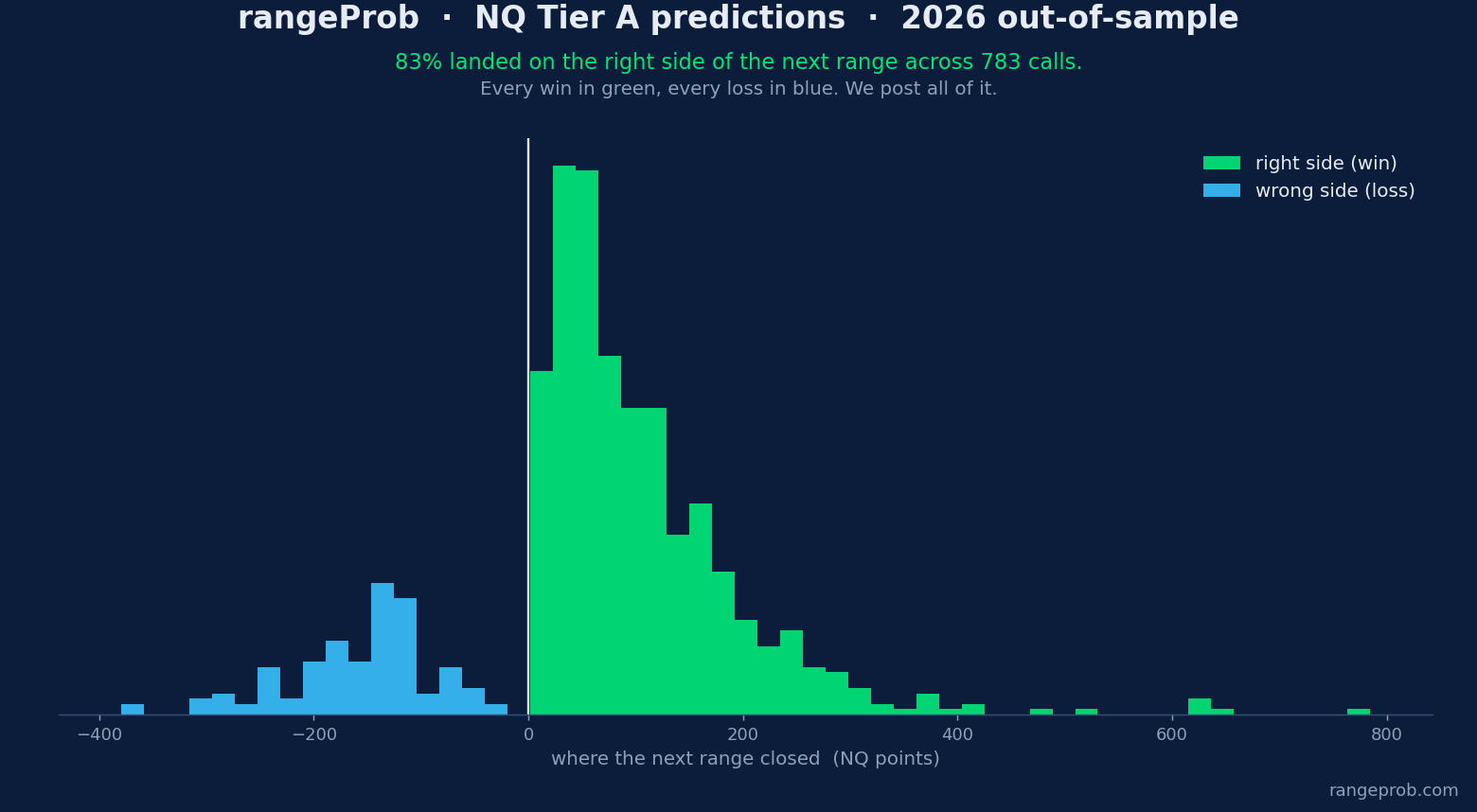 rangeProb · NQ Tier A predictions · 2026 out-of-sample

83% landed on the right side of the next range across 783 calls.

Every win in green, every loss in blue. We post all of it.

right side (win)
wrong side (loss)

−400
−200
0
200
400
600
800

where the next range closed (NQ points)

rangeprob.com